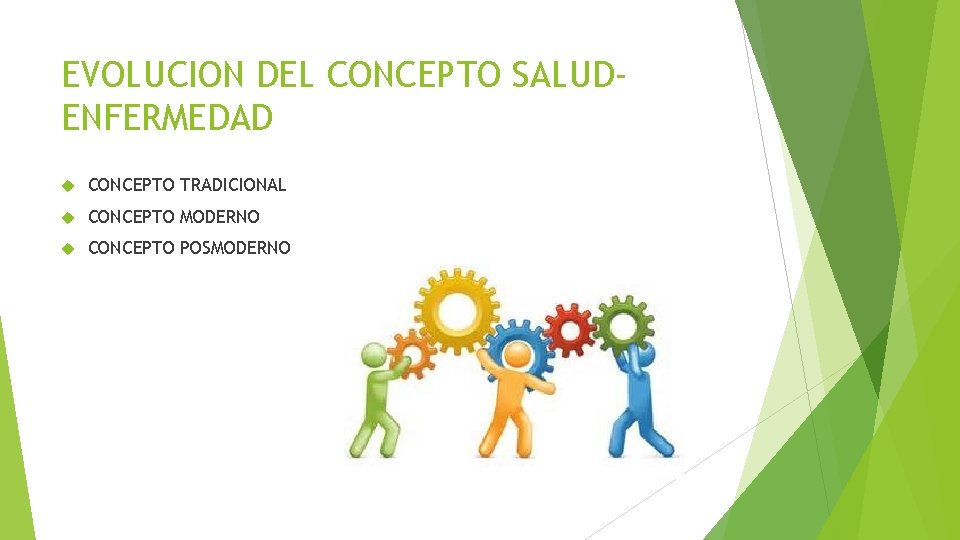 EVOLUCION DEL CONCEPTO SALUD-ENFERMEDAD

CONCEPTO TRADICIONAL

CONCEPTO MODERNO

CONCEPTO POSMODERNO